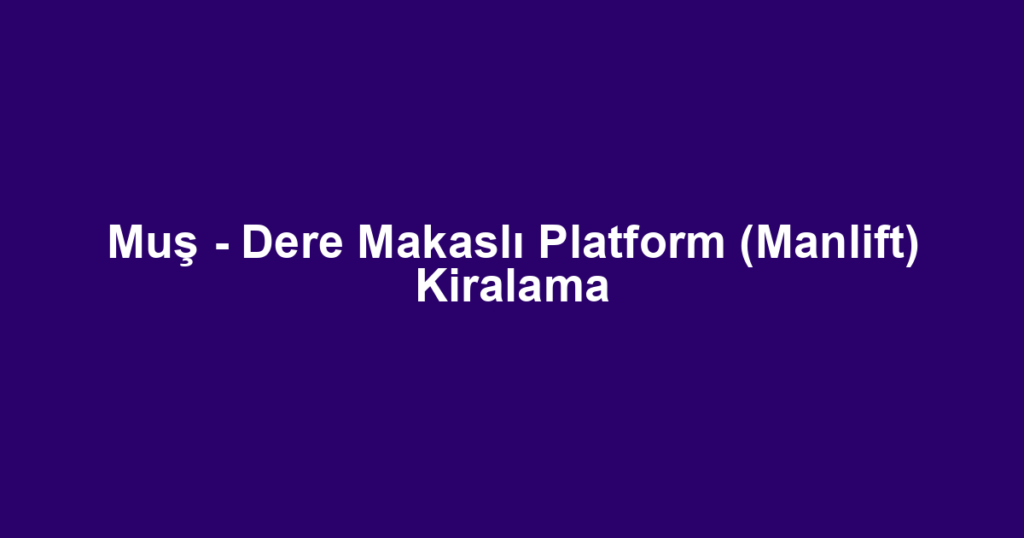 Muş - Dere Makaslı Platform (Manlift) Kiralama